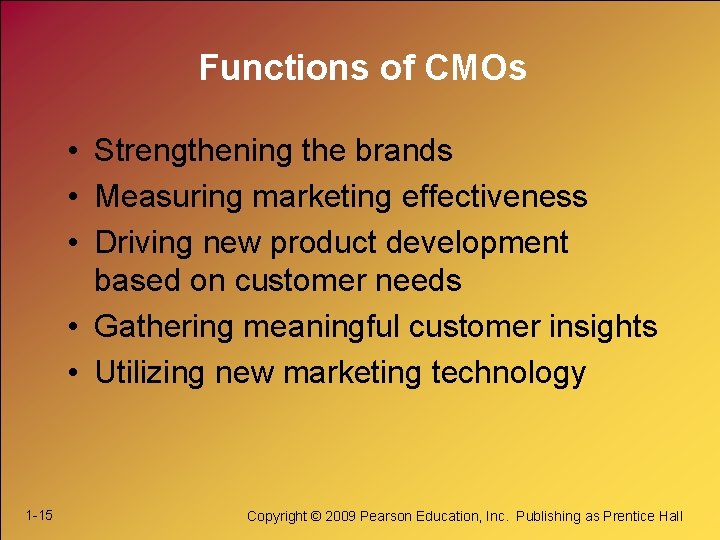 Functions of CMOs

• Strengthening the brands
• Measuring marketing effectiveness
• Driving new product development based on customer needs
• Gathering meaningful customer insights
• Utilizing new marketing technology

1-15

Copyright © 2009 Pearson Education, Inc. Publishing as Prentice Hall